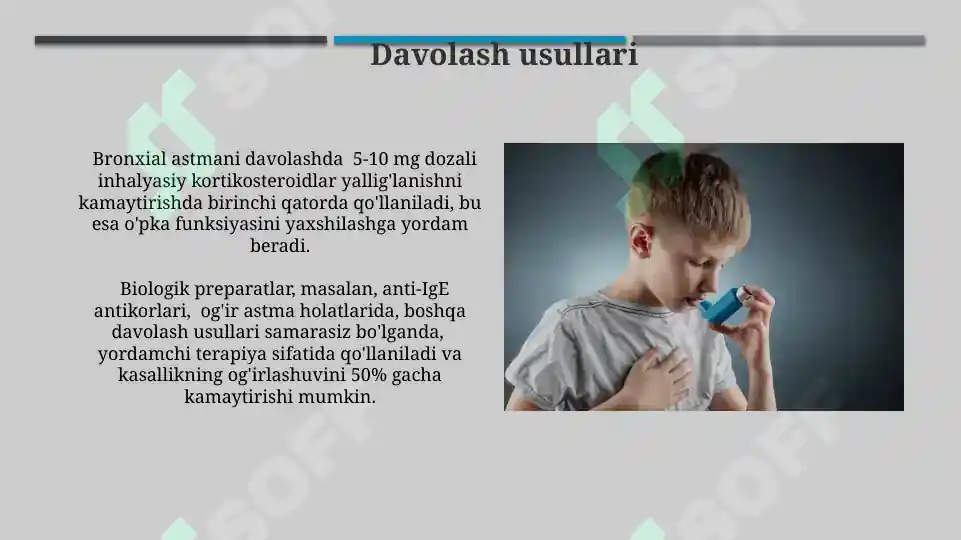 Davolash usullari

Bronxial astmani davolashda 5-10 mg dozali inhalyasiy kortikosteroidlar yallig'lanishni kamaytirishda birinchi qatorda qo'llaniladi, bu esa o'pka funksiyasini yaxshilashga yordam beradi.

Biologik preparatlar, masalan, anti-IgE antikorlari, og'ir astma holatlarida, boshqa davolash usullari samarasiz bo'lganda, yordamchi terapiya sifatida qo'llaniladi va kasallikning og'irlashuvini 50% gacha kamaytirishi mumkin.

SOFT
SOFT
SOFT
SOFT